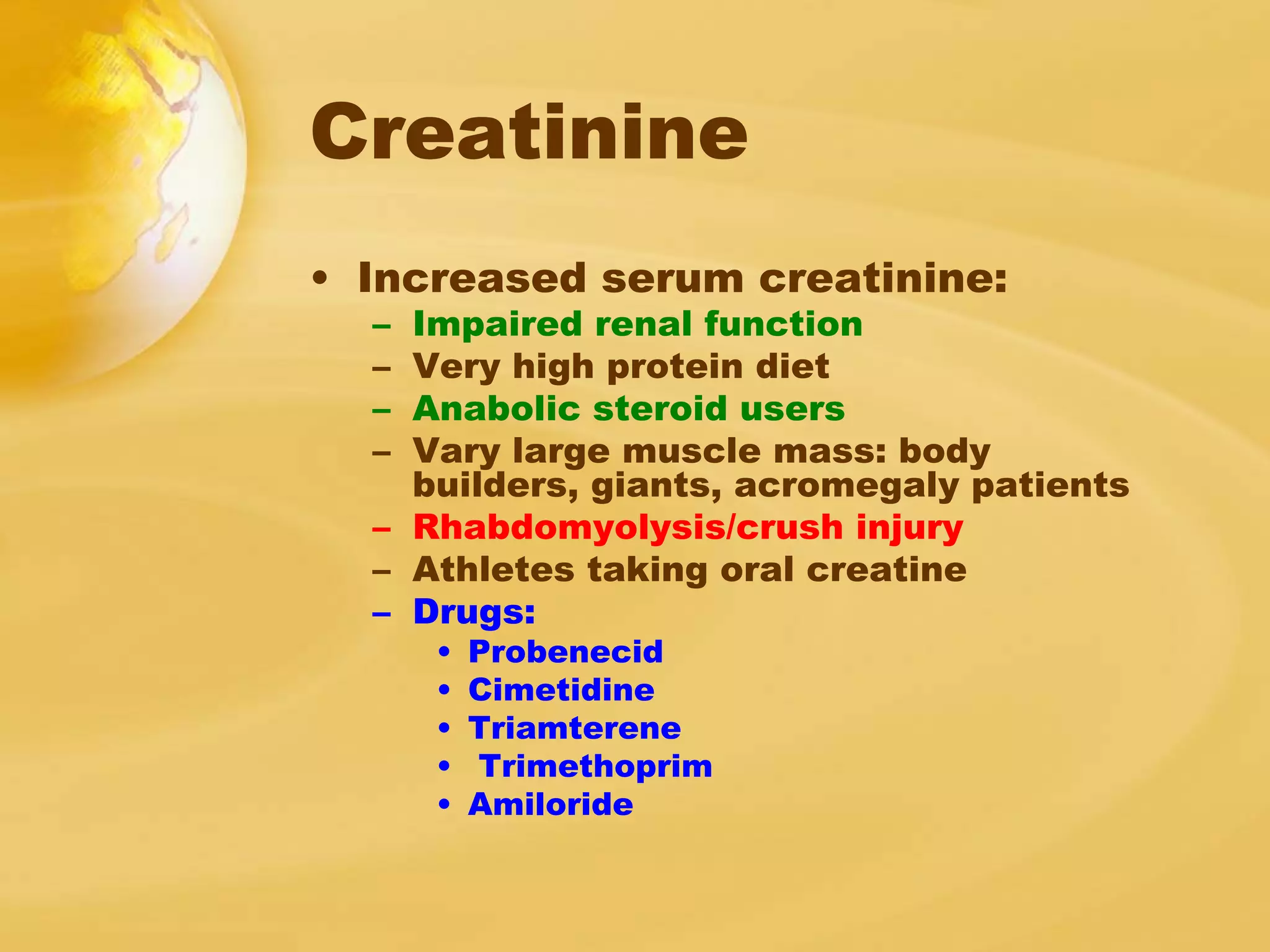 Creatinine

• Increased serum creatinine:
– Impaired renal function
– Very high protein diet
– Anabolic steroid users
– Vary large muscle mass: body builders, giants, acromegaly patients
– Rhabdomyolysis/crush injury
– Athletes taking oral creatine
– Drugs:
• Probenecid
• Cimetidine
• Triamterene
• Trimethoprim
• Amiloride